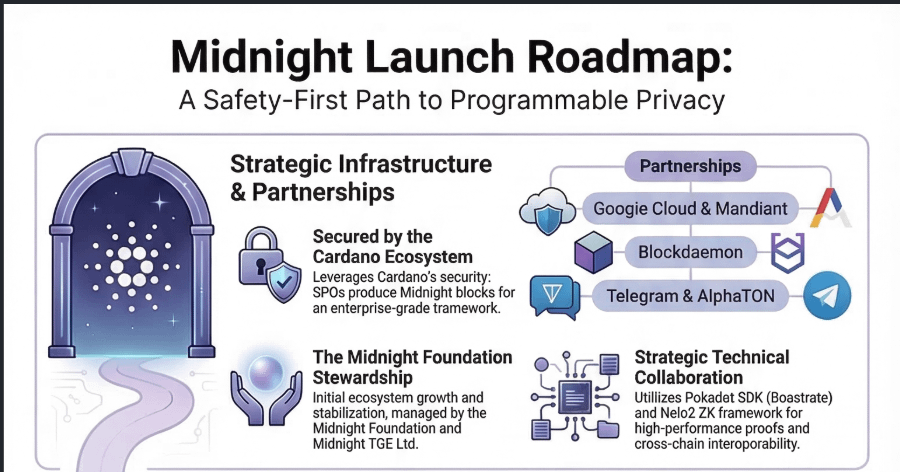 Midnight Launch Roadmap:
A Safety-First Path to Programmable Privacy

Strategic Infrastructure & Partnerships

Secured by the Cardano Ecosystem
Leverages Cardano's security: SPOs produce Midnight blocks for an enterprise-grade tramework.

The Midnight Foundation Stewardship
Initial ecosystem growth and stabilization, managed by the Midnight Foundation and Midnight TGE Ltd.

Partnerships
Googie Cloud & Mandiant
Blockdaemon
Telegram & AlphaTON

Strategic Technical Collaboration
Utillizes Pokadet SDK (Boastrate) and Nelo2 ZK framework for high-performance proofs and cross-chain interoporability.